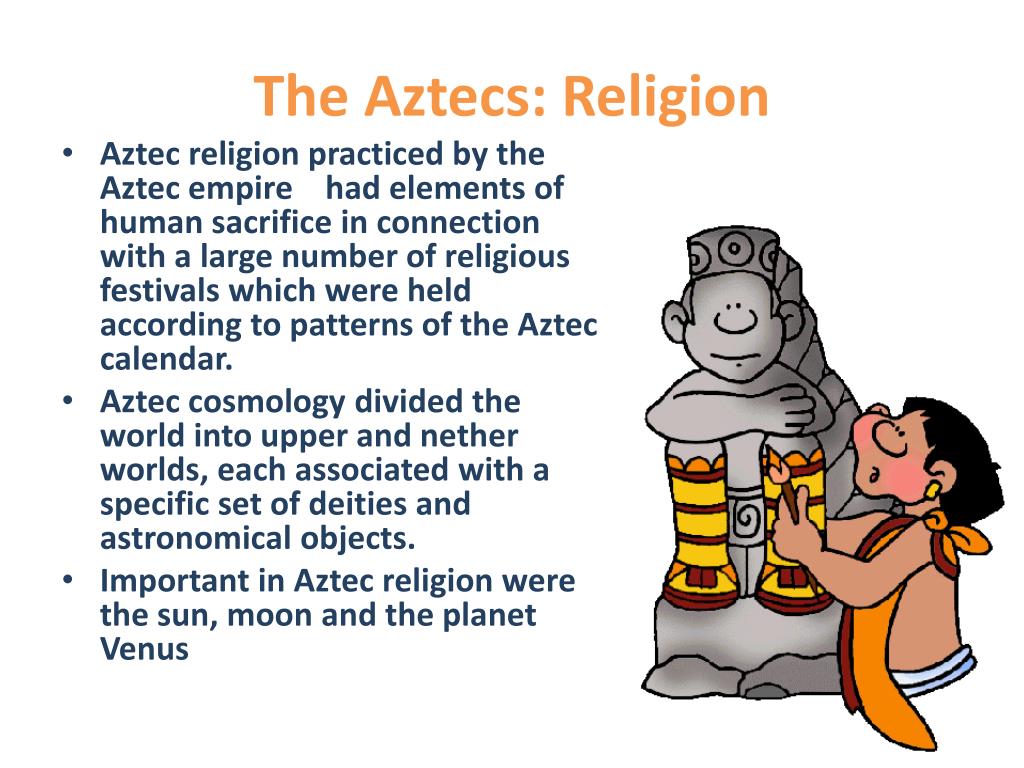 The Aztecs: Religion

• Aztec religion practiced by the Aztec empire had elements of human sacrifice in connection with a large number of religious festivals which were held according to patterns of the Aztec calendar.
• Aztec cosmology divided the world into upper and nether worlds, each associated with a specific set of deities and astronomical objects.
• Important in Aztec religion were the sun, moon and the planet Venus